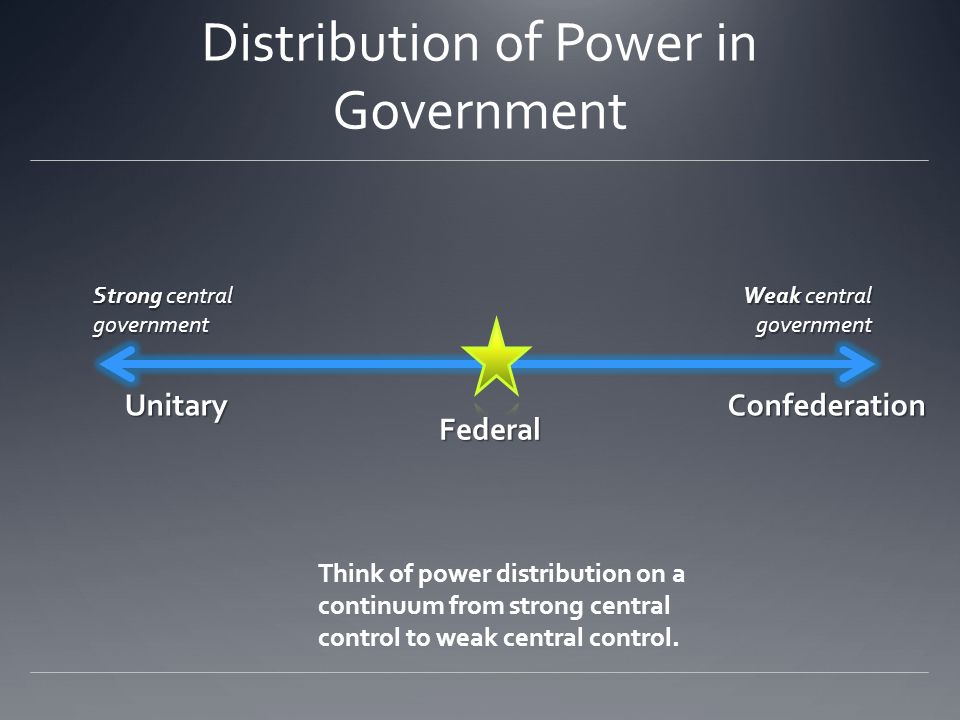 Distribution of Power in Government

Strong central government

Weak central government

Unitary

Federal

Confederation

Think of power distribution on a continuum from strong central control to weak central control.